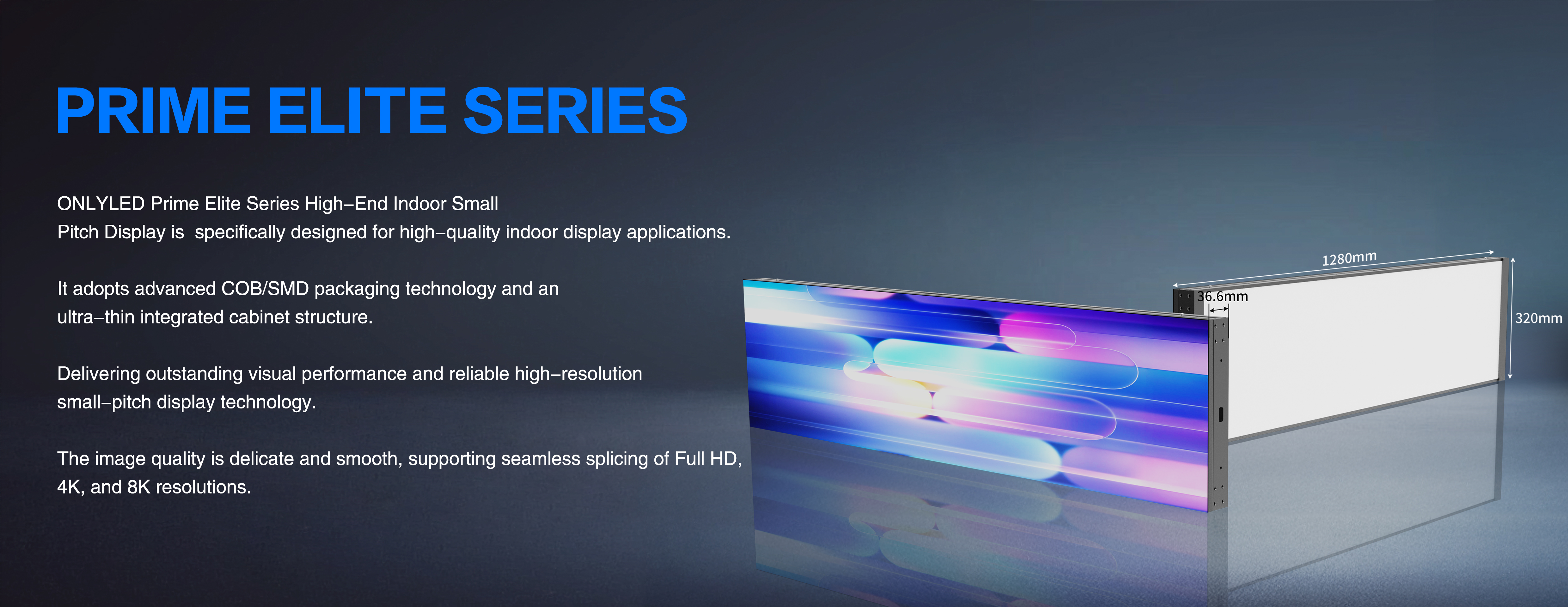 PRIME ELITE SERIES

ONLYLED Prime Elite Series High–End Indoor Small Pitch Display is specifically designed for high–quality indoor display applications.

It adopts advanced COB/SMD packaging technology and an ultra–thin integrated cabinet structure.

Delivering outstanding visual performance and reliable high–resolution small–pitch display technology.

The image quality is delicate and smooth, supporting seamless splicing of Full HD, 4K, and 8K resolutions.

1280mm
36.6mm
320mm